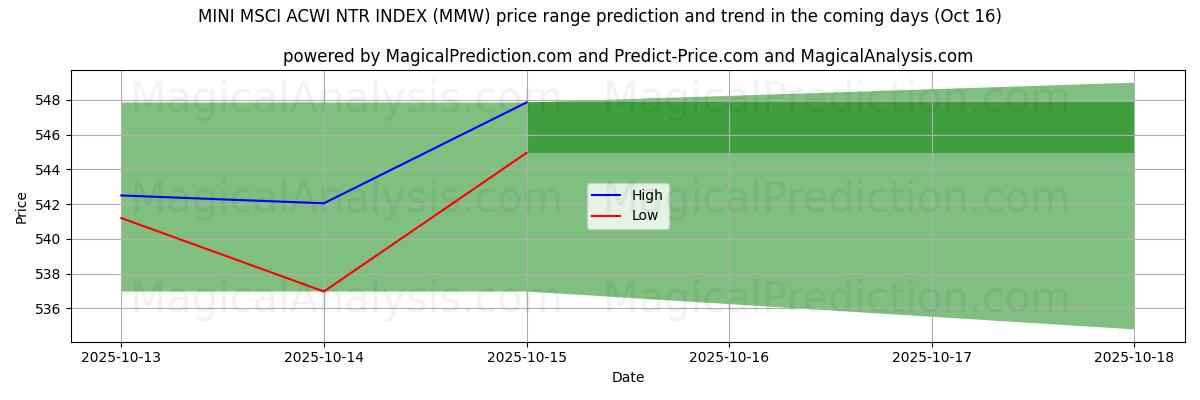 MINI MSCI ACWI NTR INDEX (MMW) price range prediction and trend in the coming days (Oct 16)

powered by MagicalPrediction.com and Predict-Price.com and MagicalAnalysis.com

MagicalAnalysis.com MagicalPrediction.com
MagicalAnalysis.com MagicalPrediction.com
MagicalAnalysis.com MagicalPrediction.com

Price

548
546
544
542
540
538
536

High
Low

2025-10-13 2025-10-14 2025-10-15 2025-10-16 2025-10-17 2025-10-18

Date